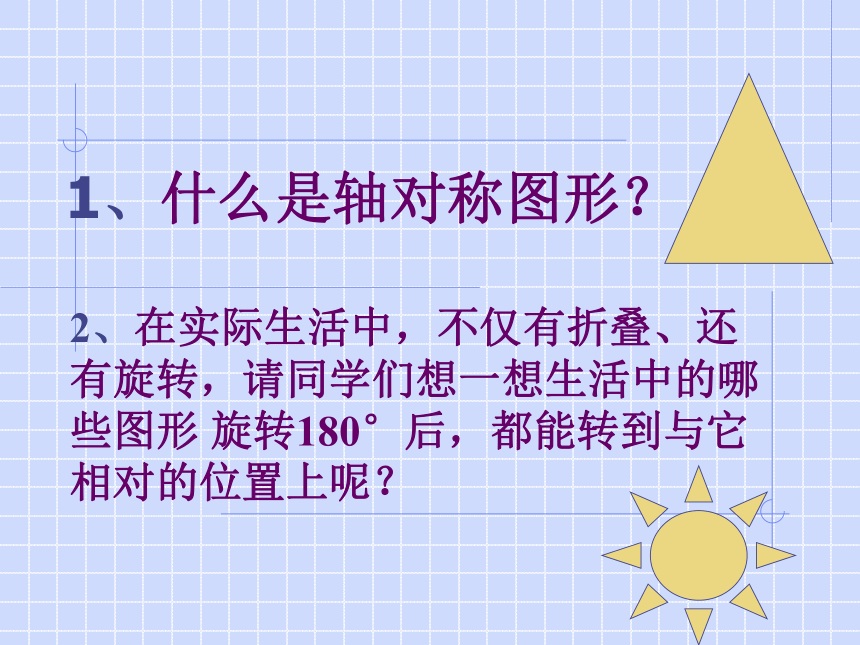 1、什么是轴对称图形？

2、在实际生活中，不仅有折叠、还有旋转，请同学们想一想生活中的哪些图形 旋转180°后，都能转到与它相对的位置上呢？